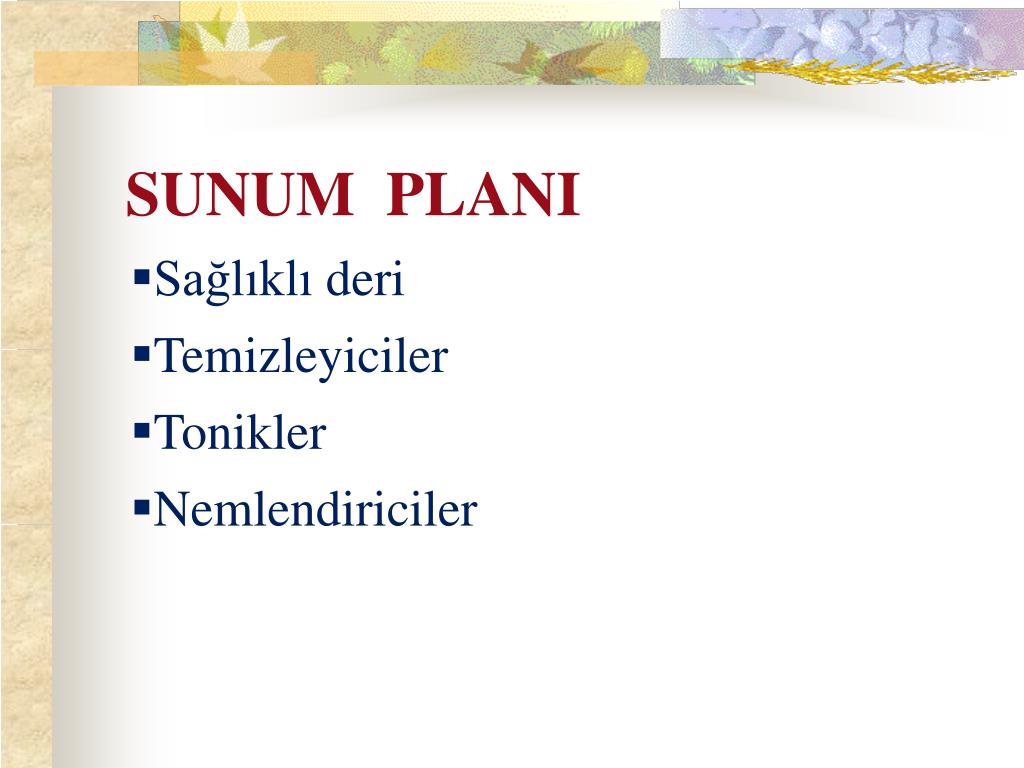 SUNUM PLANI

▪Sağlıklı deri

▪Temizleyiciler

▪Tonikler

▪Nemlendiriciler